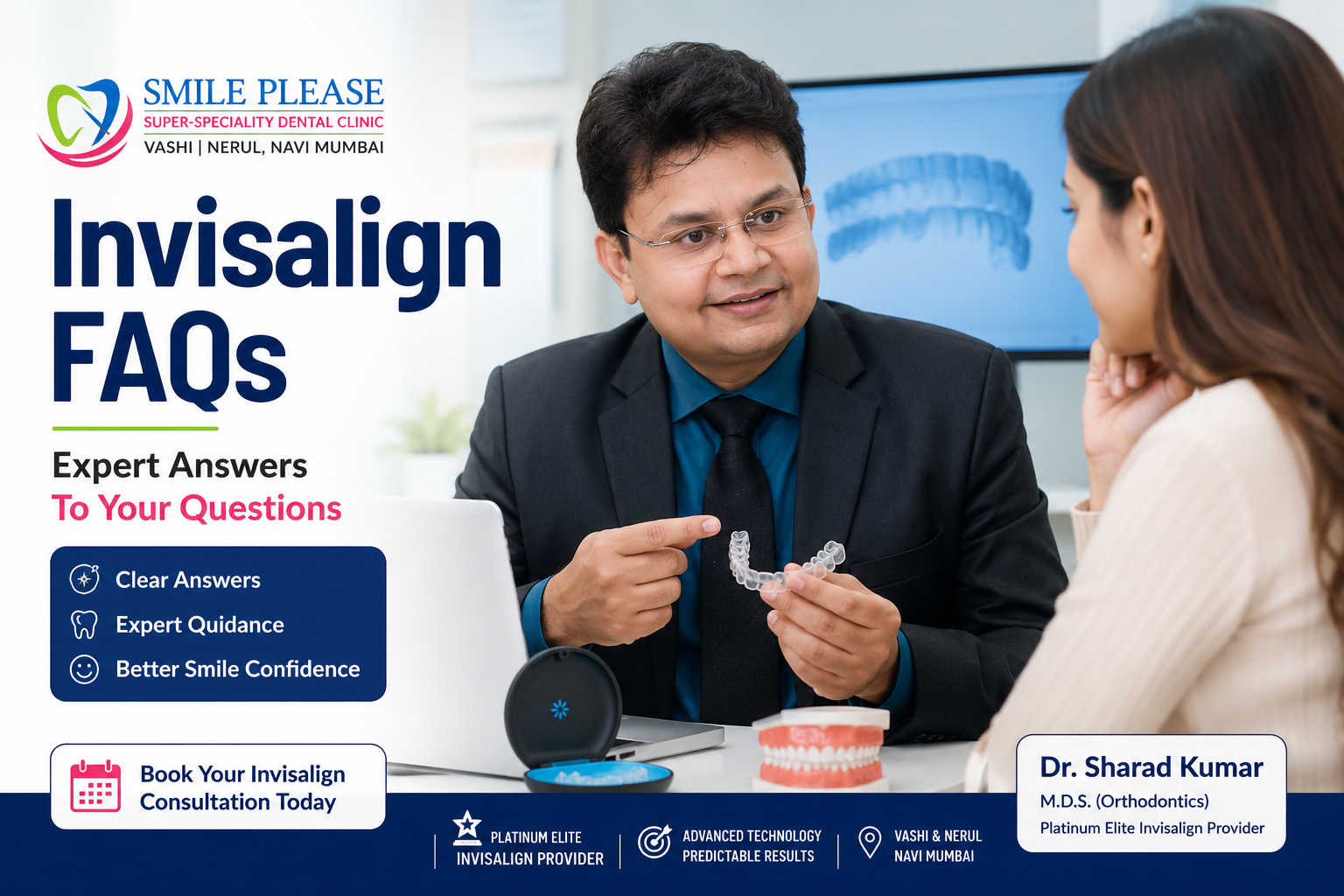 SMILE PLEASE
SUPER-SPECIALITY DENTAL CLINIC
VASHI | NERUL, NAVI MUMBAI

Invisalign FAQs

Expert Answers
To Your Questions

Clear Answers
Expert Quidance
Better Smile Confidence

Book Your Invisalign Consultation Today

PLATINUM ELITE INVISALIGN PROVIDER

ADVANCED TECHNOLOGY PREDICTABLE RESULTS

VASHI & NERUL NAVI MUMBAI

Dr. Sharad Kumar
M.D.S. (Orthodontics)
Platinum Elite Invisalign Provider